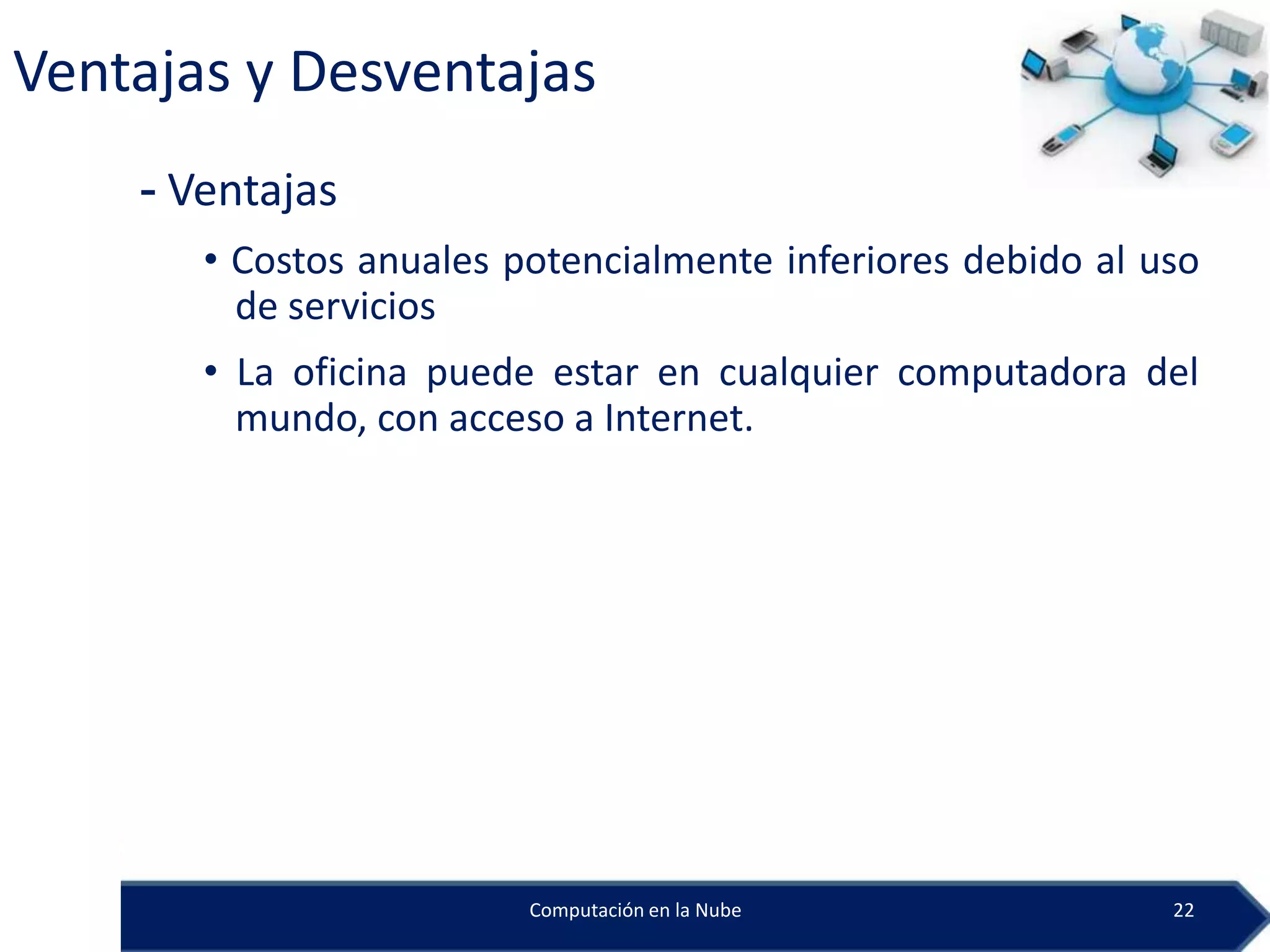 Ventajas y Desventajas

- Ventajas

• Costos anuales potencialmente inferiores debido al uso de servicios

• La oficina puede estar en cualquier computadora del mundo, con acceso a Internet.

Computación en la Nube

22